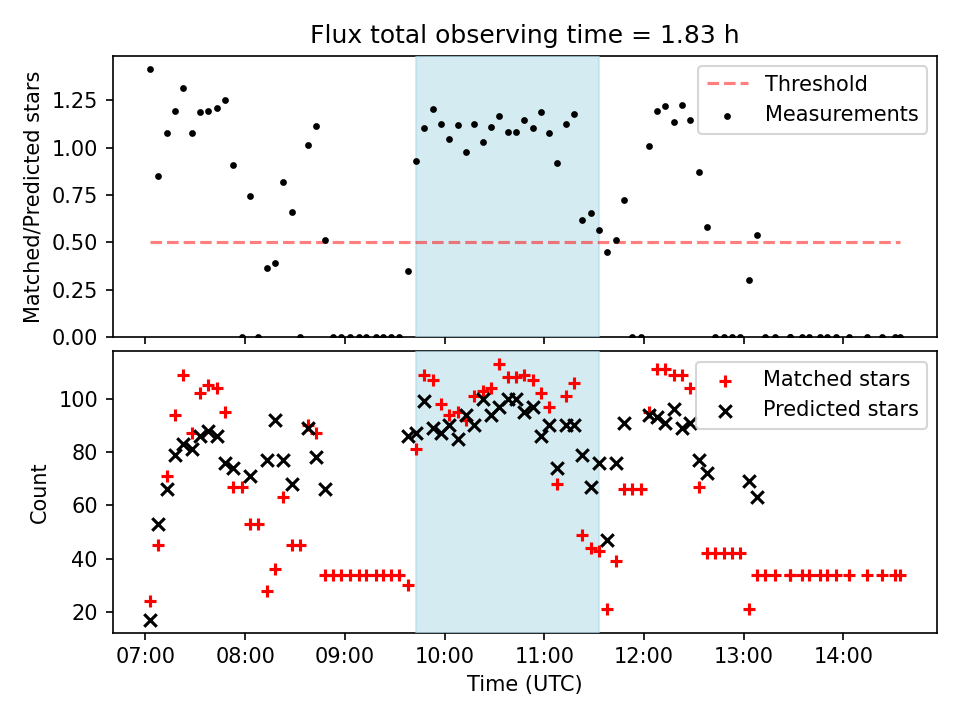 Flux total observing time = 1.83 h

Matched/Predicted stars

1.25
1.00
0.75
0.50
0.25
0.00

Threshold
Measurements

Count

100
80
60
40
20

Matched stars
Predicted stars

07:00 08:00 09:00 10:00 11:00 12:00 13:00 14:00

Time (UTC)